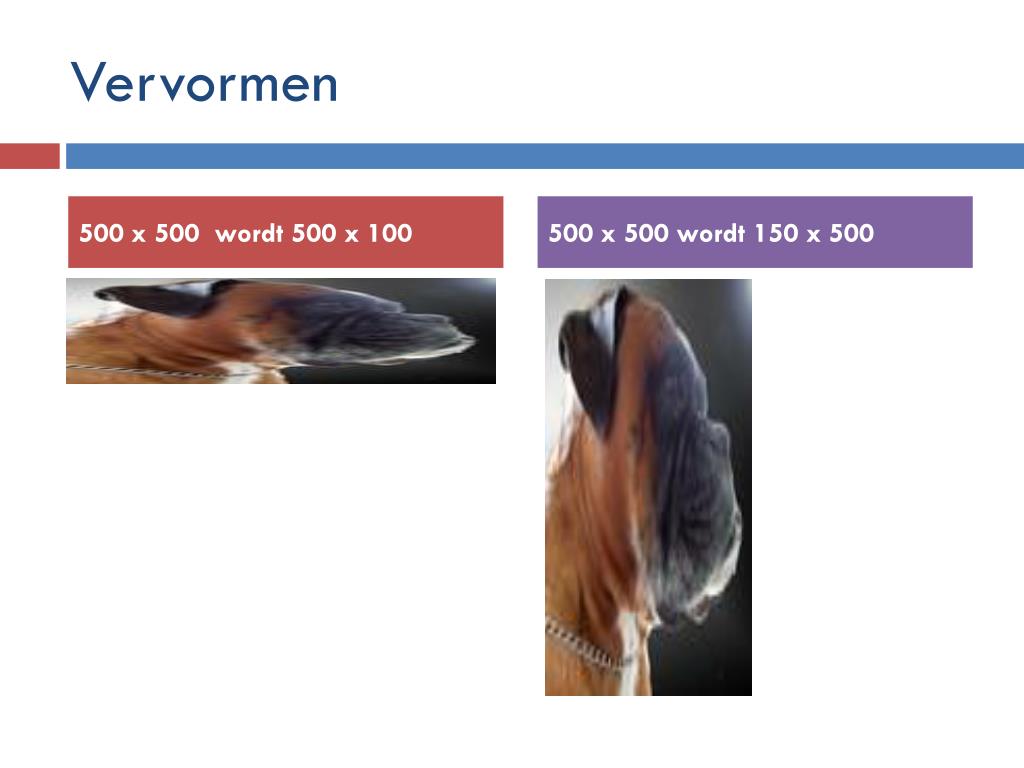 Vervormen

500 x 500 wordt 500 x 100

500 x 500 wordt 150 x 500